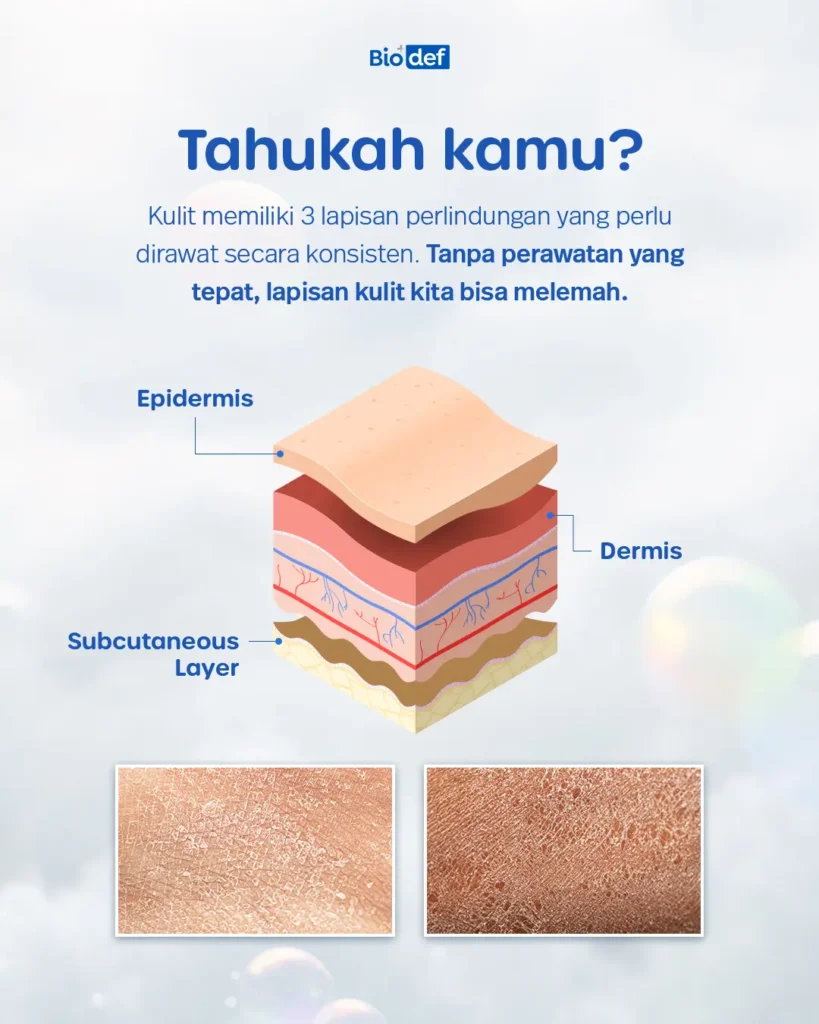 Biodef

Tahukah kamu?

Kulit memiliki 3 lapisan perlindungan yang perlu dirawat secara konsisten. Tanpa perawatan yang tepat, lapisan kulit kita bisa melemah.

Epidermis

Dermis

Subcutaneous Layer